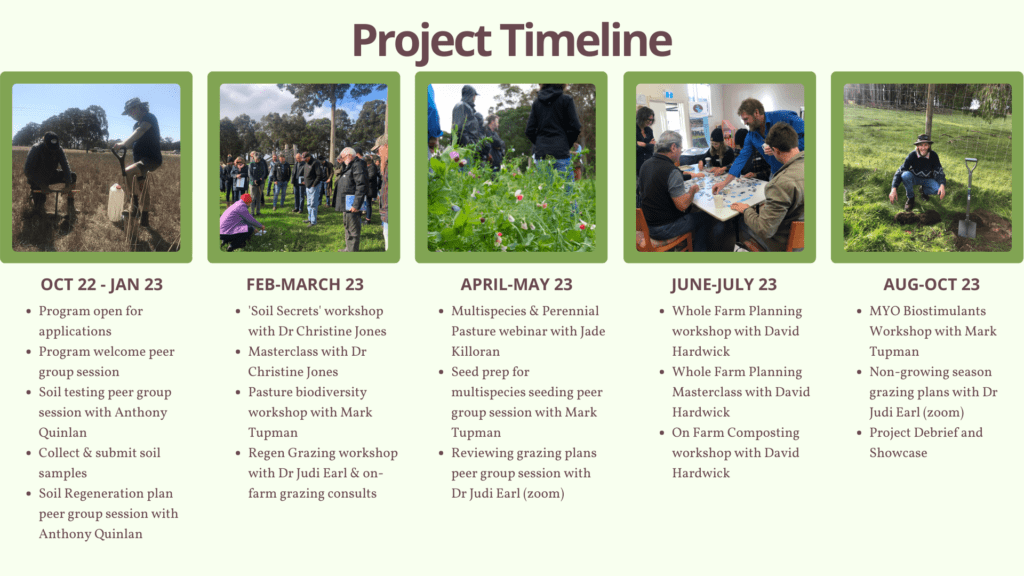 Project Timeline

OCT 22 - JAN 23

- Program open for applications
- Program welcome peer group session
- Soil testing peer group session with Anthony Quinlan
- Collect & submit soil samples
- Soil Regeneration plan peer group session with Anthony Quinlan

FEB-MARCH 23

- 'Soil Secrets' workshop with Dr Christine Jones
- Masterclass with Dr Christine Jones
- Pasture biodiversity workshop with Mark Tupman
- Regen Grazing workshop with Dr Judi Earl & on-farm grazing consults

APRIL-MAY 23

- Multispecies & Perennial Pasture webinar with Jade Killoran
- Seed prep for multispecies seeding peer group session with Mark Tupman
- Reviewing grazing plans peer group session with Dr Judi Earl (zoom)

JUNE-JULY 23

- Whole Farm Planning workshop with David Hardwick
- Whole Farm Planning Masterclass with David Hardwick
- On Farm Composting workshop with David Hardwick

AUG-OCT 23

- MYO Biostimulants Workshop with Mark Tupman
- Non-growing season grazing plans with Dr Judi Earl (zoom)
- Project Debrief and Showcase